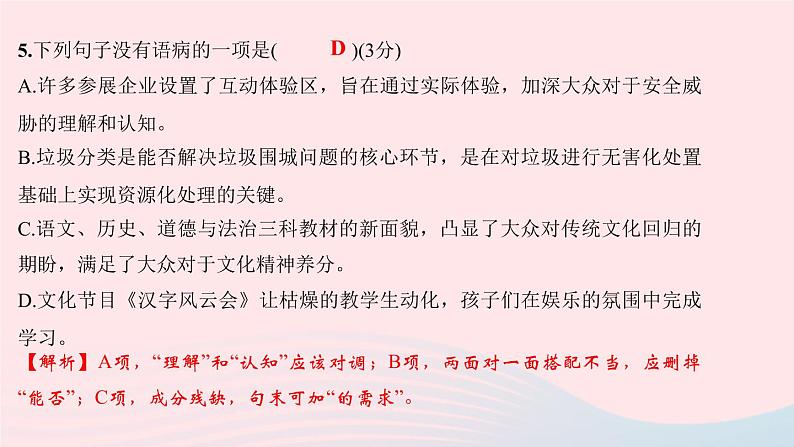 5.下列句子没有语病的一项是( D )(3分)

A.许多参展企业设置了互动体验区，旨在通过实际体验，加深大众对于安全威胁的理解和认知。

B.垃圾分类是能否解决垃圾围城问题的核心环节，是在对垃圾进行无害化处置基础上实现资源化处理的关键。

C.语文、历史、道德与法治三科教材的新面貌，凸显了大众对传统文化回归的期盼，满足了大众对于文化精神养分。

D.文化节目《汉字风云会》让枯燥的教学生动化，孩子们在娱乐的氛围中完成学习。

【解析】A项，“理解”和“认知”应该对调；B项，两面对一面搭配不当，应删掉“能否”；C项，成分残缺，句末可加“的需求”。